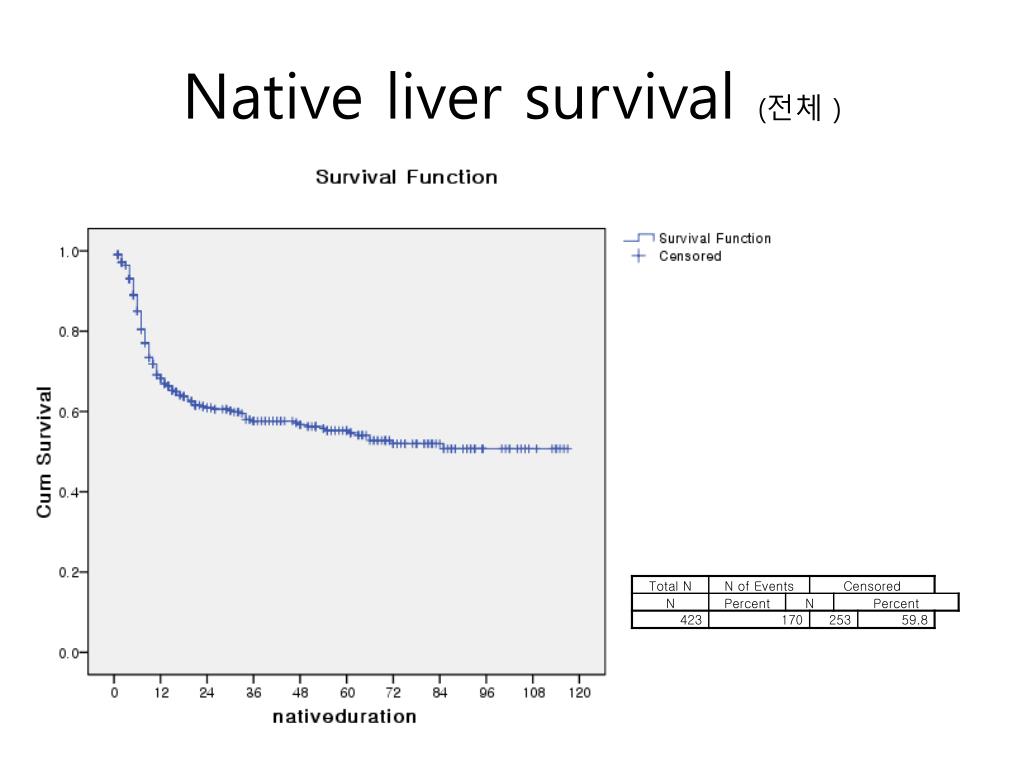 Native liver survival (전체 )

Survival Function

Survival Function
Censored

Cum Survival

1.0
0.8
0.6
0.4
0.2
0.0

0 12 24 36 48 60 72 84 96 108 120

nativeduration

| Total N | N of Events | Censored | |
|---|---|---|---|
| N | Percent | N | Percent |
| 423 | 170 | 253 | 59.8 |